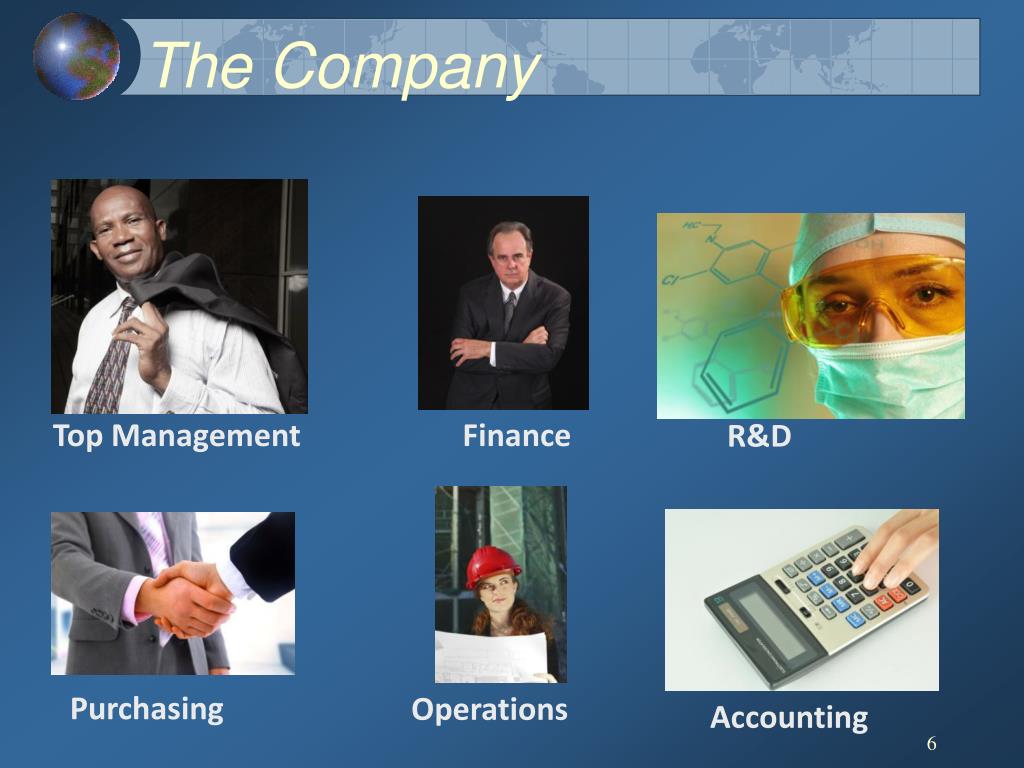 The Company

Top Management

Finance

R&D

Purchasing

Operations

Accounting

6